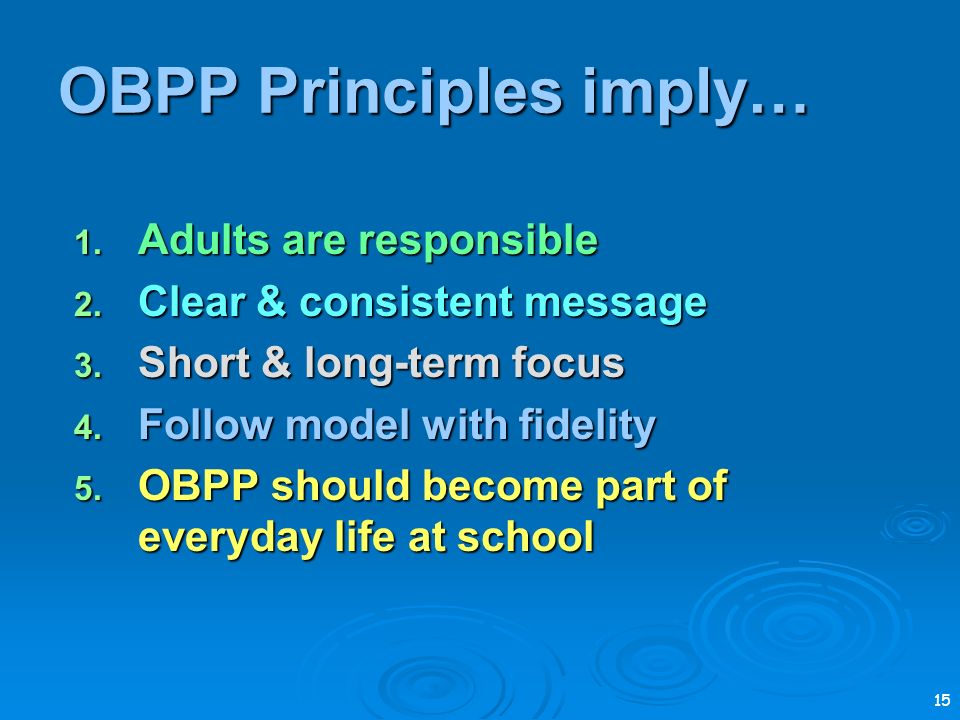 OBPP Principles imply…

1. Adults are responsible
2. Clear & consistent message
3. Short & long-term focus
4. Follow model with fidelity
5. OBPP should become part of everyday life at school

15